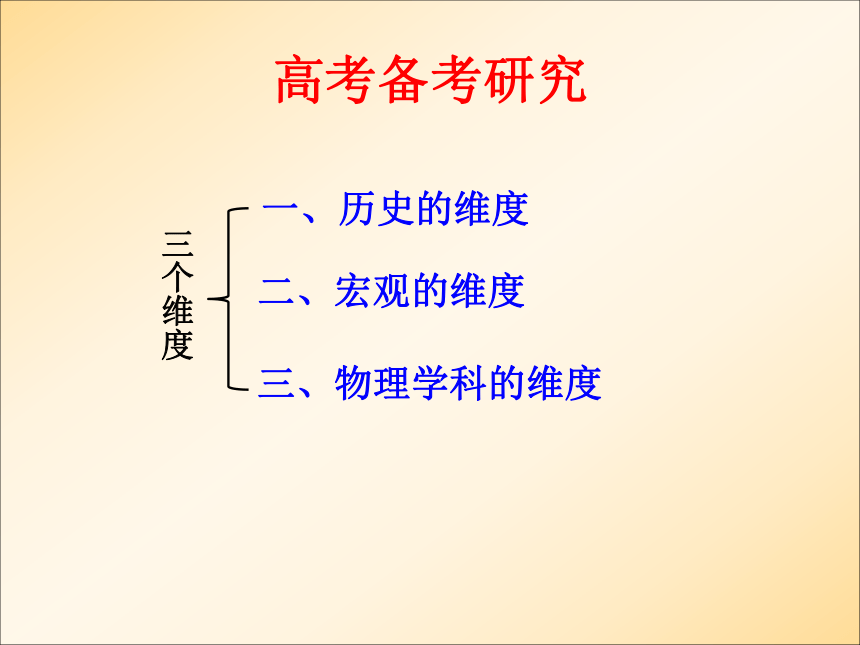 高考备考研究

三个维度

一、历史的维度

二、宏观的维度

三、物理学科的维度